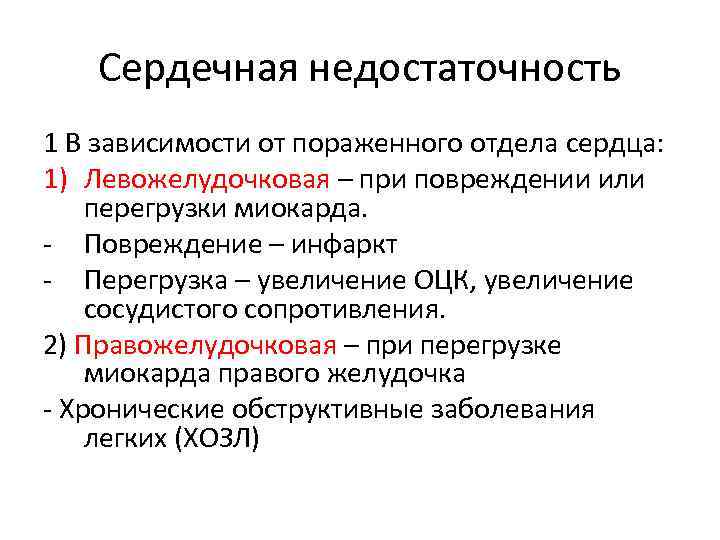 Сердечная недостаточность

1 В зависимости от пораженного отдела сердца:

1) Левожелудочковая – при повреждении или перегрузки миокарда.

- Повреждение – инфаркт

- Перегрузка – увеличение ОЦК, увеличение сосудистого сопротивления.

2) Правожелудочковая – при перегрузке миокарда правого желудочка

- Хронические обструктивные заболевания легких (ХОЗЛ)